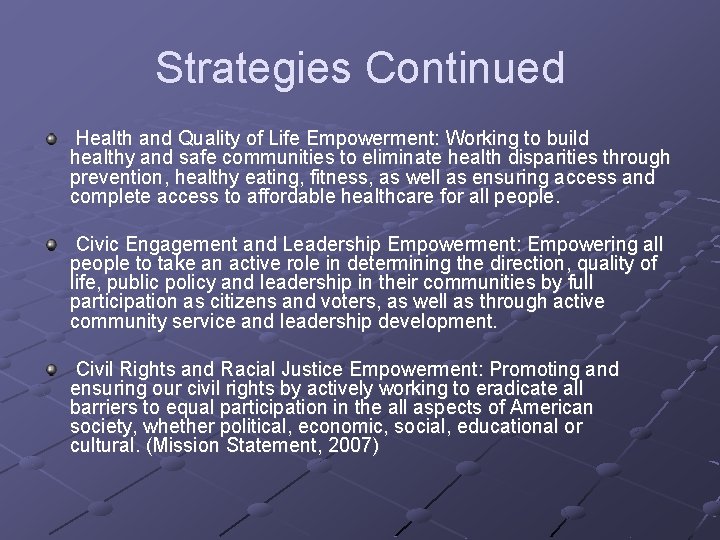 Strategies Continued

Health and Quality of Life Empowerment: Working to build healthy and safe communities to eliminate health disparities through prevention, healthy eating, fitness, as well as ensuring access and complete access to affordable healthcare for all people.

Civic Engagement and Leadership Empowerment: Empowering all people to take an active role in determining the direction, quality of life, public policy and leadership in their communities by full participation as citizens and voters, as well as through active community service and leadership development.

Civil Rights and Racial Justice Empowerment: Promoting and ensuring our civil rights by actively working to eradicate all barriers to equal participation in the all aspects of American society, whether political, economic, social, educational or cultural. (Mission Statement, 2007)